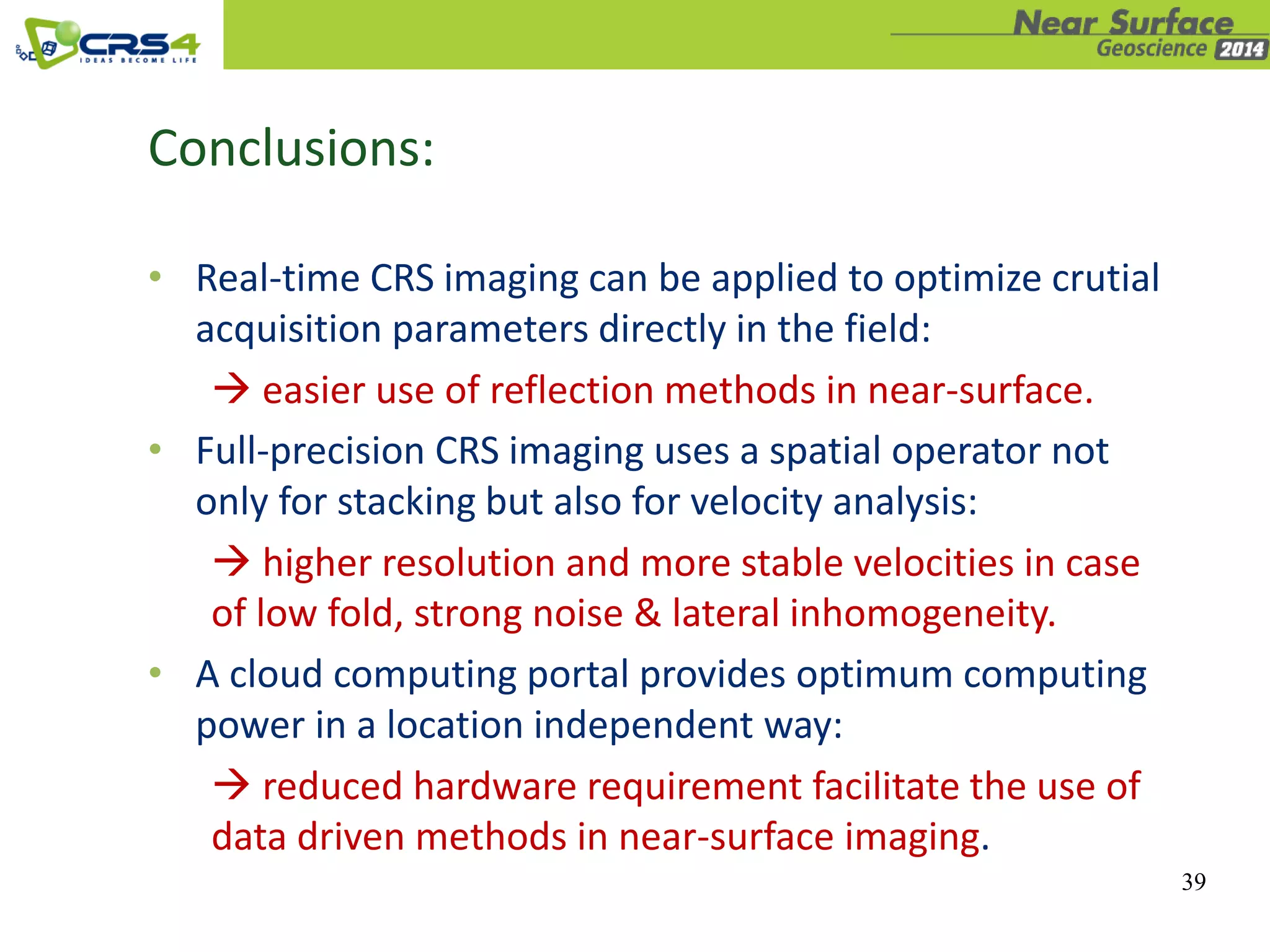 CRS4
IDEAS BECOME LIFE

Near Surface
Geoscience 2014

Conclusions:

• Real-time CRS imaging can be applied to optimize crutial acquisition parameters directly in the field:

→ easier use of reflection methods in near-surface.

• Full-precision CRS imaging uses a spatial operator not only for stacking but also for velocity analysis:

→ higher resolution and more stable velocities in case of low fold, strong noise & lateral inhomogeneity.

• A cloud computing portal provides optimum computing power in a location independent way:

→ reduced hardware requirement facilitate the use of data driven methods in near-surface imaging.

39